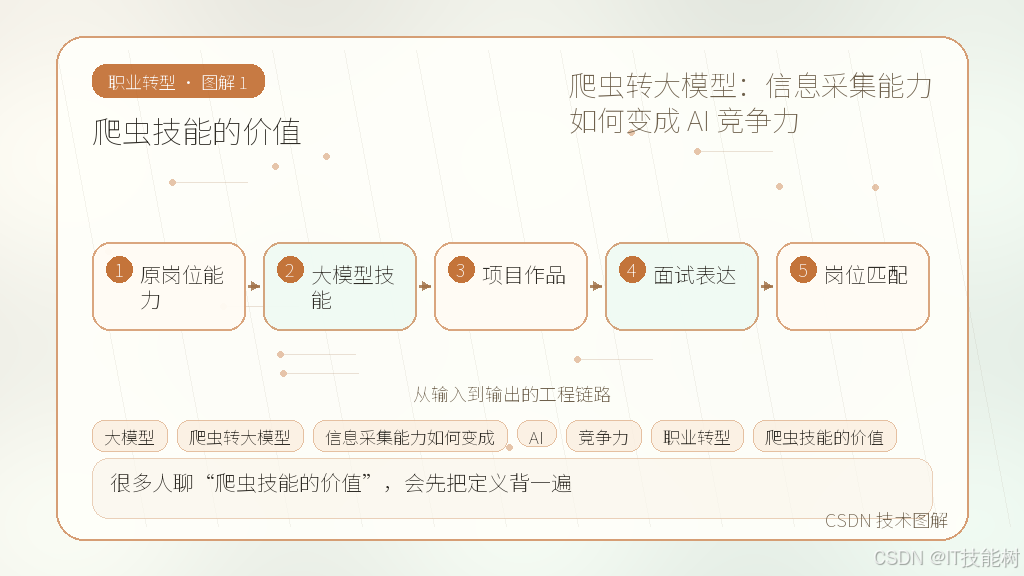 职业转型 · 图解 1

爬虫技能的价值

爬虫转大模型：信息采集能力如何变成 AI 竞争力

1 原岗位能力

2 大模型技能

3 项目作品

4 面试表达

5 岗位匹配

从输入到输出的工程链路

大模型 爬虫转大模型 信息采集能力如何变成 AI 竞争力 职业转型 爬虫技能的价值

很多人聊“爬虫技能的价值”，会先把定义背一遍

CSDN 技术图解

CSDN @IT技能树